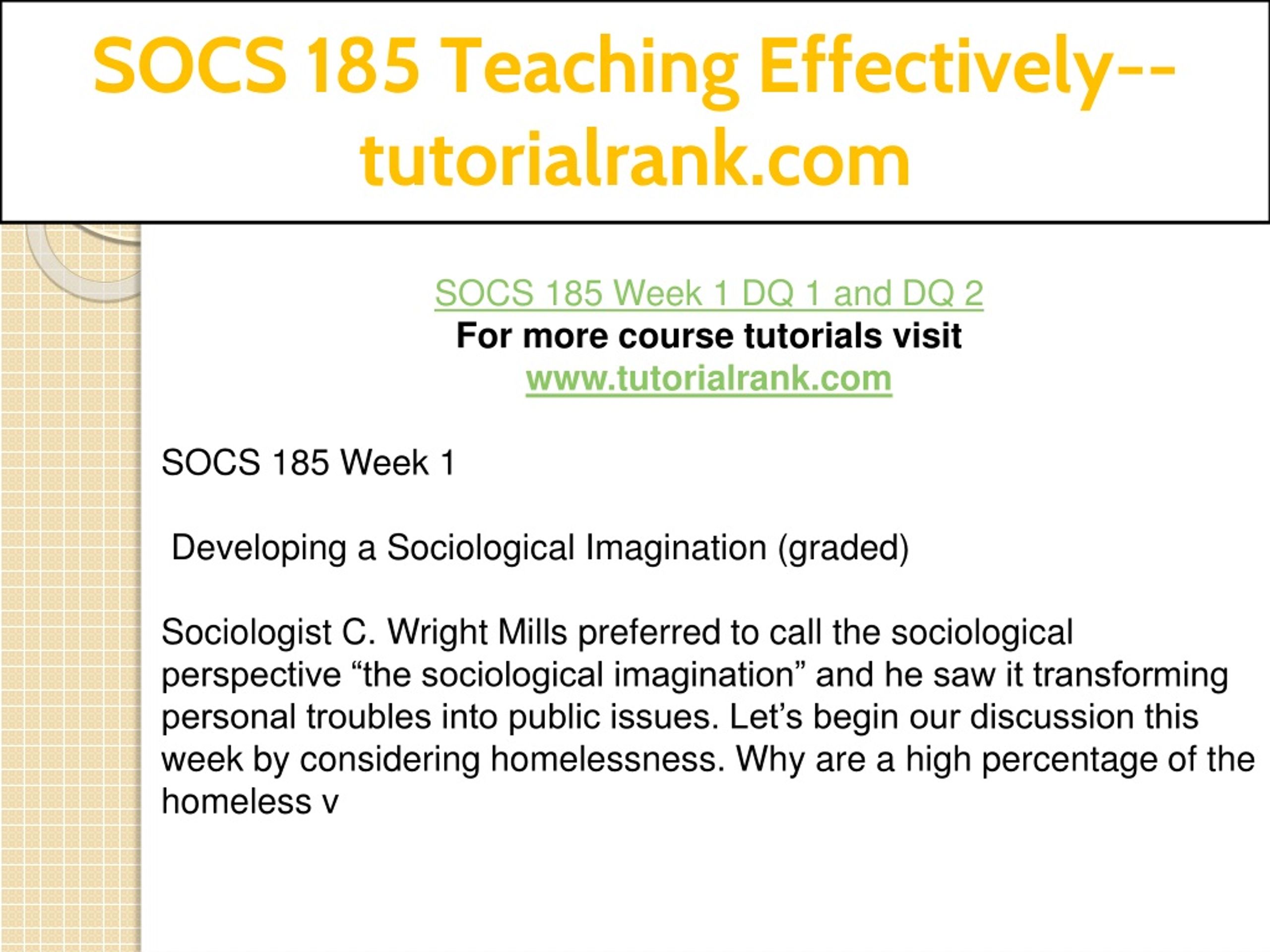 SOCS 185 Teaching Effectively--tutorialrank.com

SOCS 185 Week 1 DQ 1 and DQ 2
For more course tutorials visit
www.tutorialrank.com

SOCS 185 Week 1

Developing a Sociological Imagination (graded)

Sociologist C. Wright Mills preferred to call the sociological perspective “the sociological imagination” and he saw it transforming personal troubles into public issues. Let’s begin our discussion this week by considering homelessness. Why are a high percentage of the homeless v